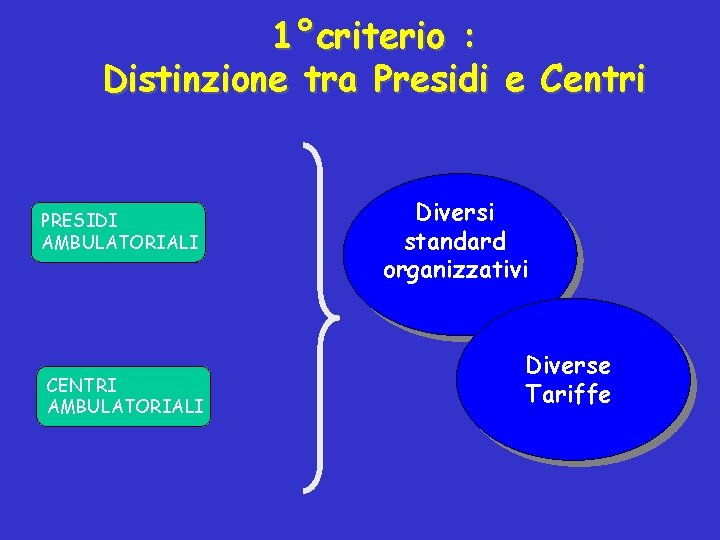 1°criterio :
Distinzione tra Presidi e Centri

PRESIDI AMBULATORIALI

CENTRI AMBULATORIALI

Diversi standard organizzativi

Diverse Tariffe